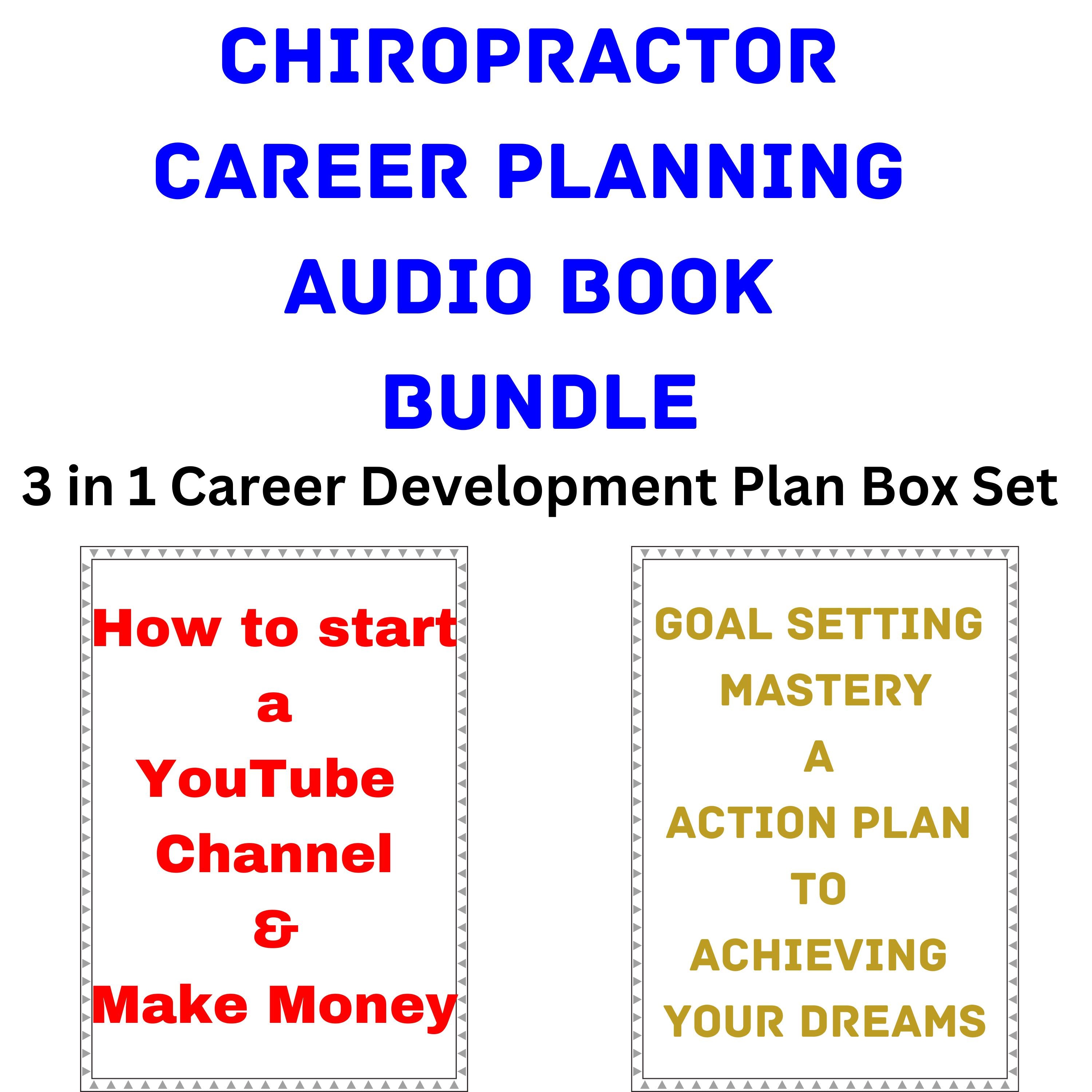 CHIROPRACTOR CAREER PLANNING AUDIO BOOK BUNDLE

3 in 1 Career Development Plan Box Set

How to start a YouTube Channel & Make Money

GOAL SETTING MASTERY A ACTION PLAN TO ACHIEVING YOUR DREAMS